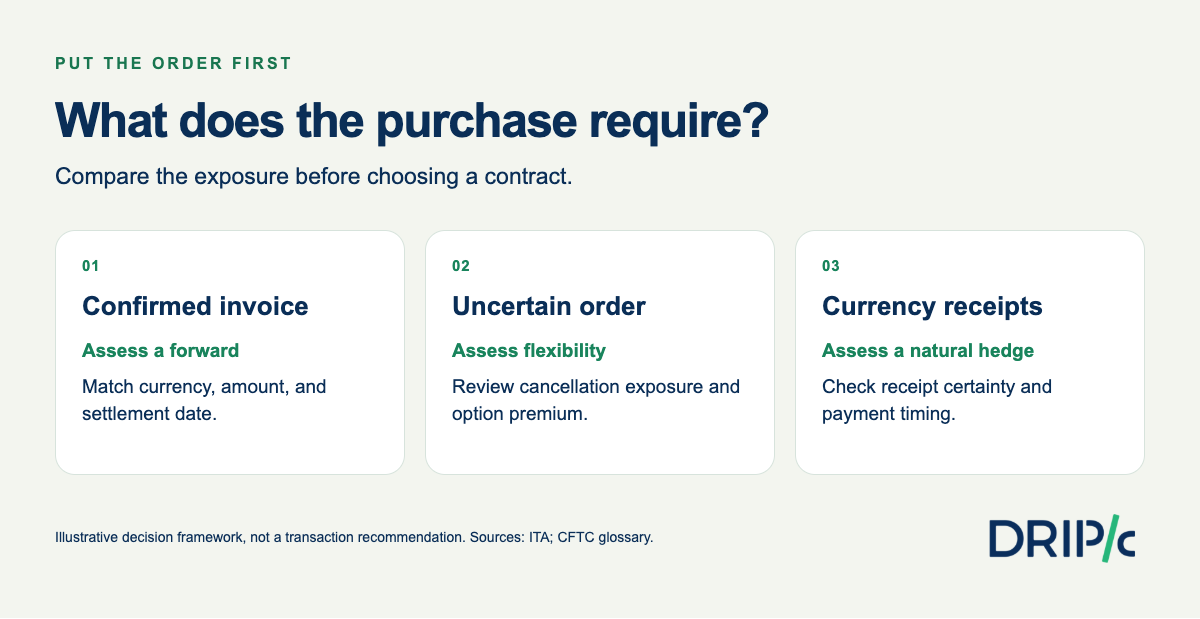 PUT THE ORDER FIRST

What does the purchase require?

Compare the exposure before choosing a contract.

01

Confirmed invoice

Assess a forward

Match currency, amount, and settlement date.

02

Uncertain order

Assess flexibility

Review cancellation exposure and option premium.

03

Currency receipts

Assess a natural hedge

Check receipt certainty and payment timing.

Illustrative decision framework, not a transaction recommendation. Sources: ITA; CFTC glossary.

DRIP/c